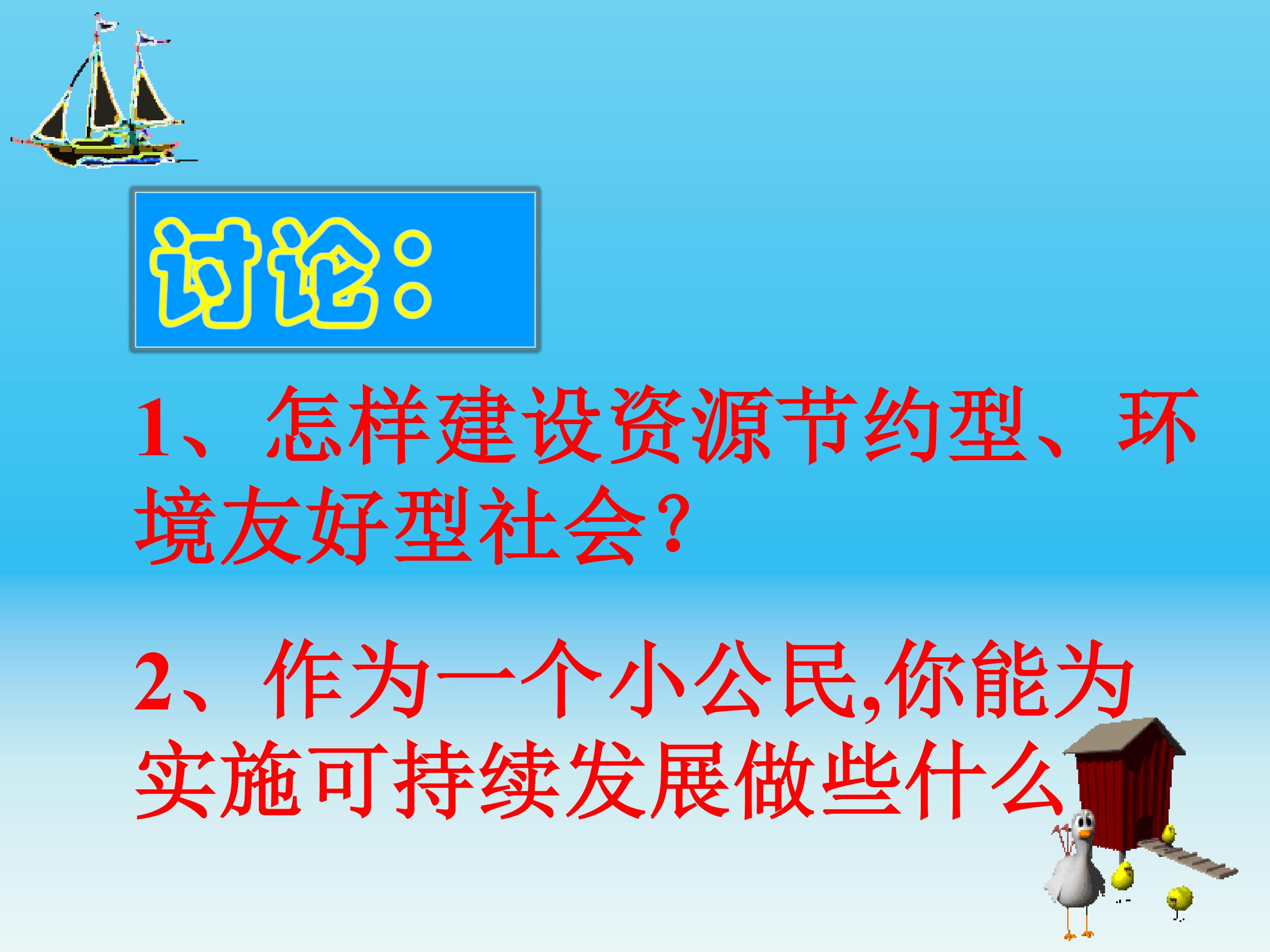 讨论：

1、怎样建设资源节约型、环境友好型社会？

2、作为一个小公民,你能为实施可持续发展做些什么